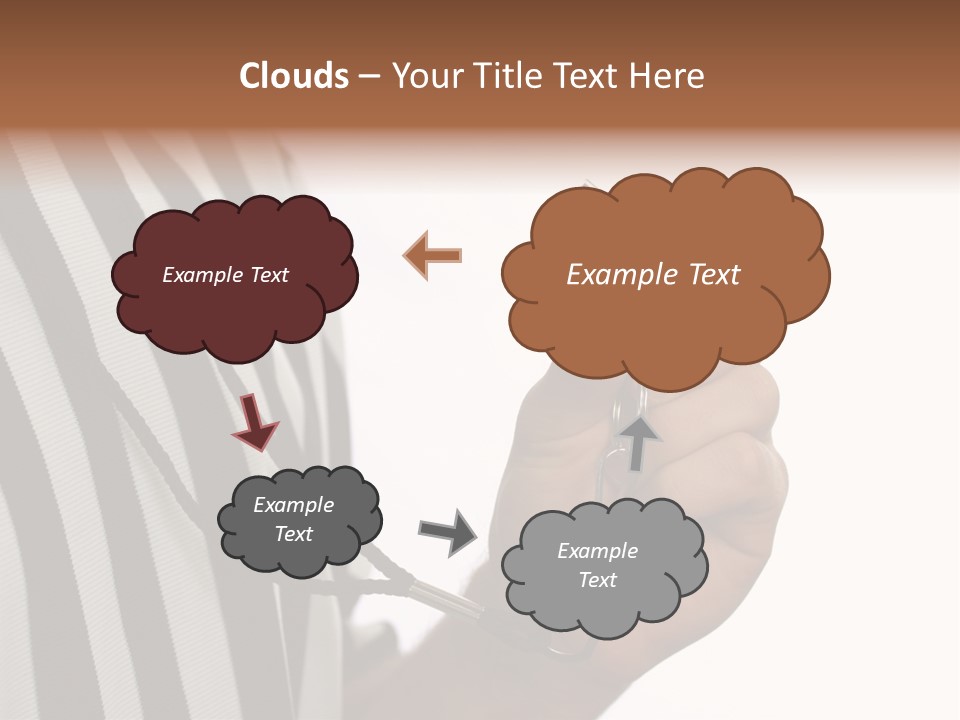 Clouds – Your Title Text Here

Example Text

Example Text

Example Text

Example Text